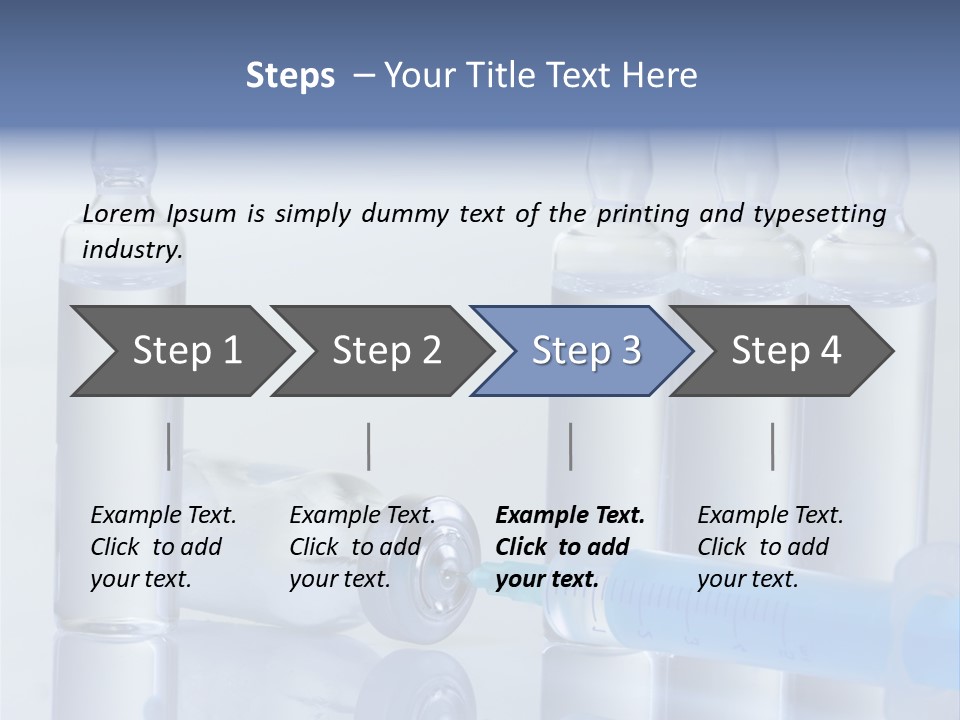 Steps – Your Title Text Here

Lorem Ipsum is simply dummy text of the printing and typesetting industry.

Step 1

Step 2

Step 3

Step 4

Example Text. Click to add your text.

Example Text. Click to add your text.

Example Text. Click to add your text.

Example Text. Click to add your text.